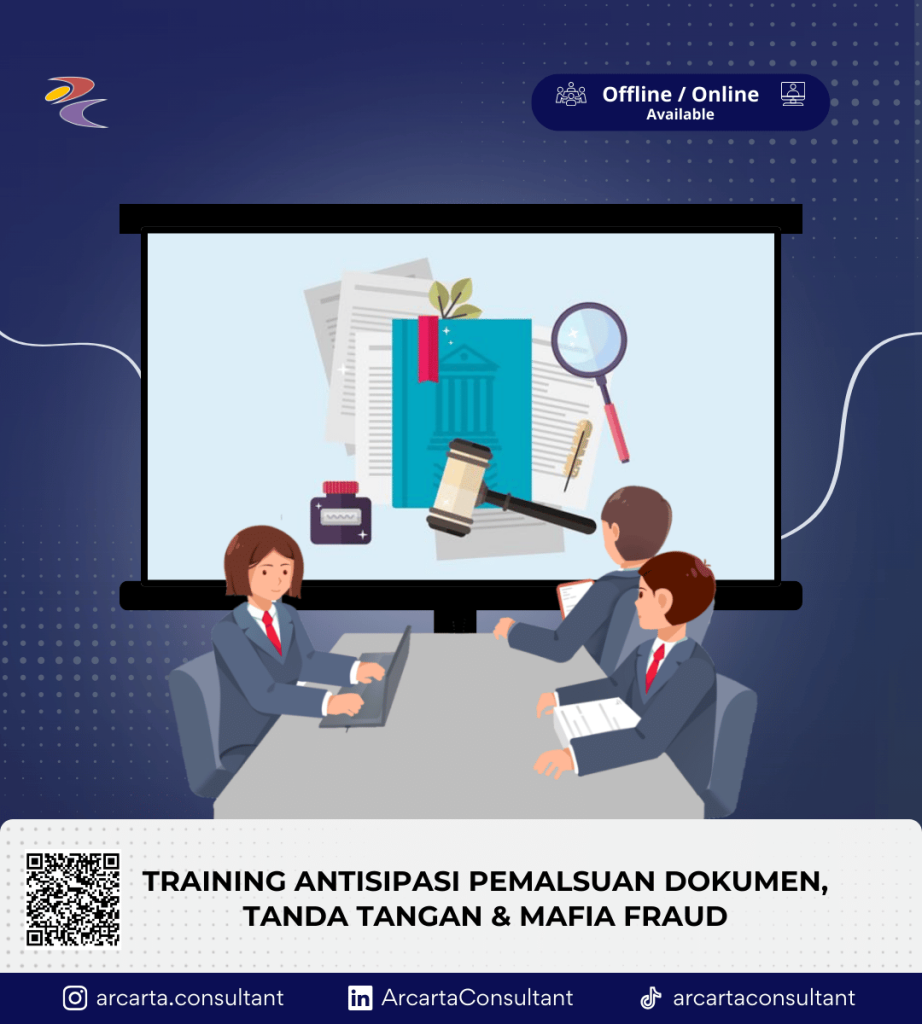 Offline / Online
Available

TRAINING ANTISIPASI PEMALSUAN DOKUMEN, TANDA TANGAN & MAFIA FRAUD

arcarta.consultant
ArcartaConsultant
arcartaconsultant